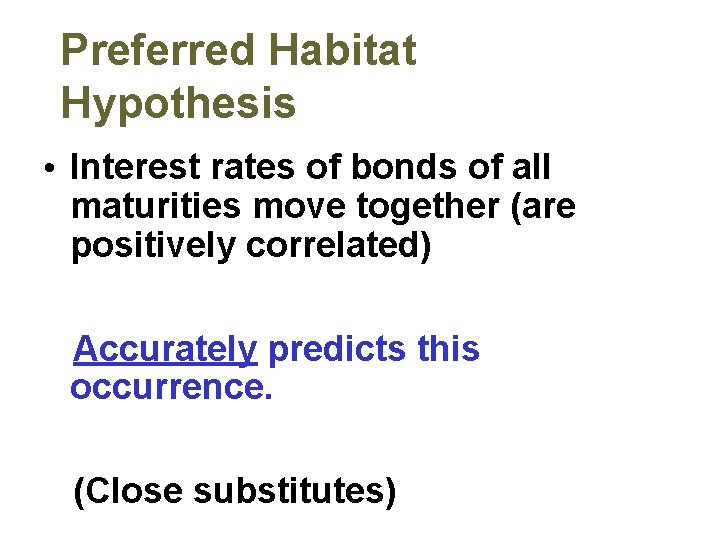 Preferred Habitat Hypothesis

• Interest rates of bonds of all maturities move together (are positively correlated)

Accurately predicts this occurrence.

(Close substitutes)